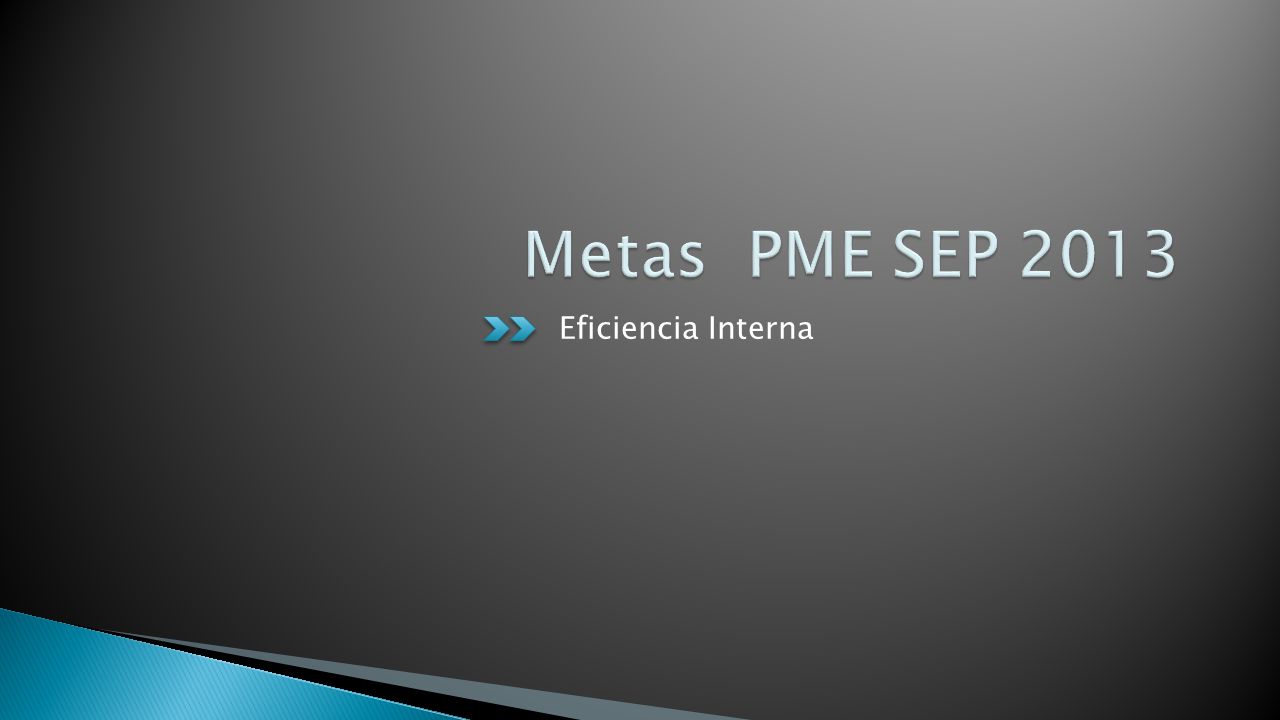 Metas PME SEP 2013

Eficiencia Interna